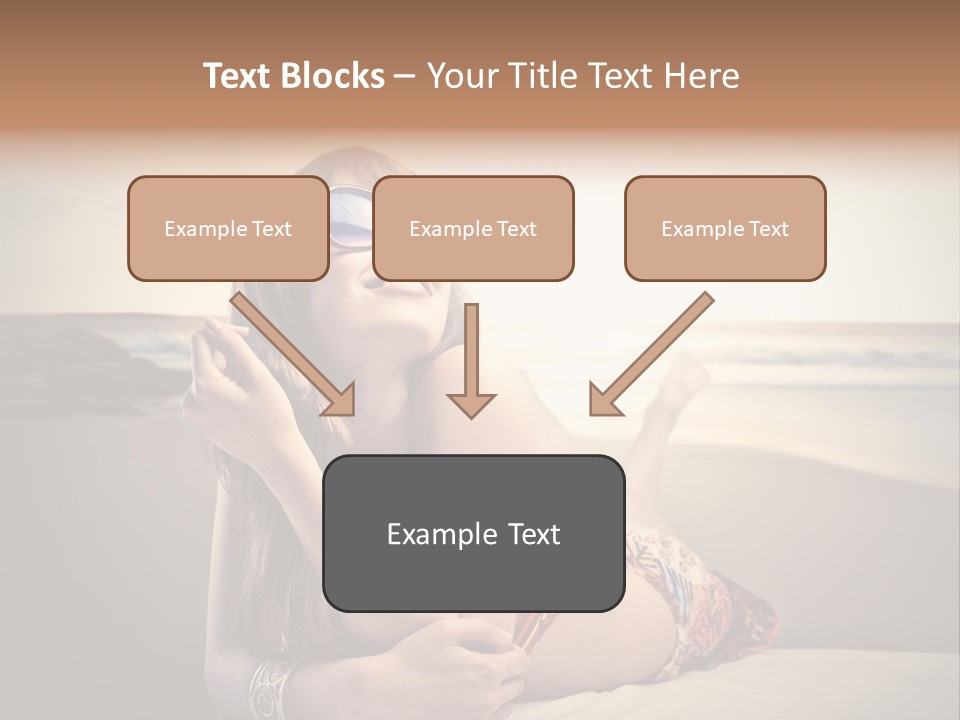 Text Blocks – Your Title Text Here

Example Text

Example Text

Example Text

Example Text